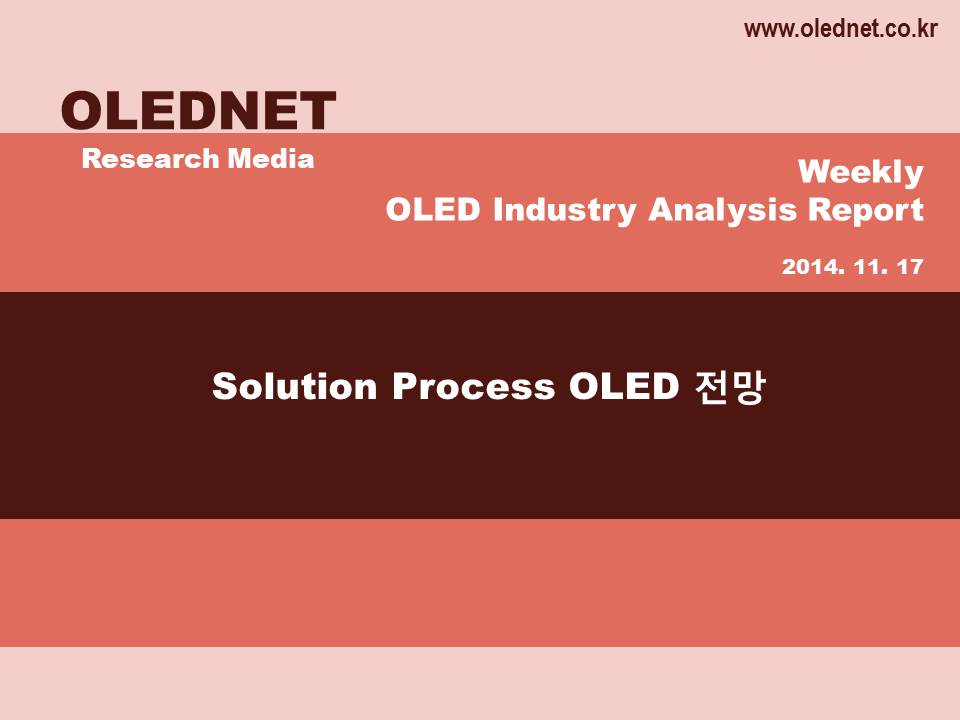 www.olednet.co.kr

OLEDNET
Research Media

Weekly
OLED Industry Analysis Report

2014. 11. 17

Solution Process OLED 전망